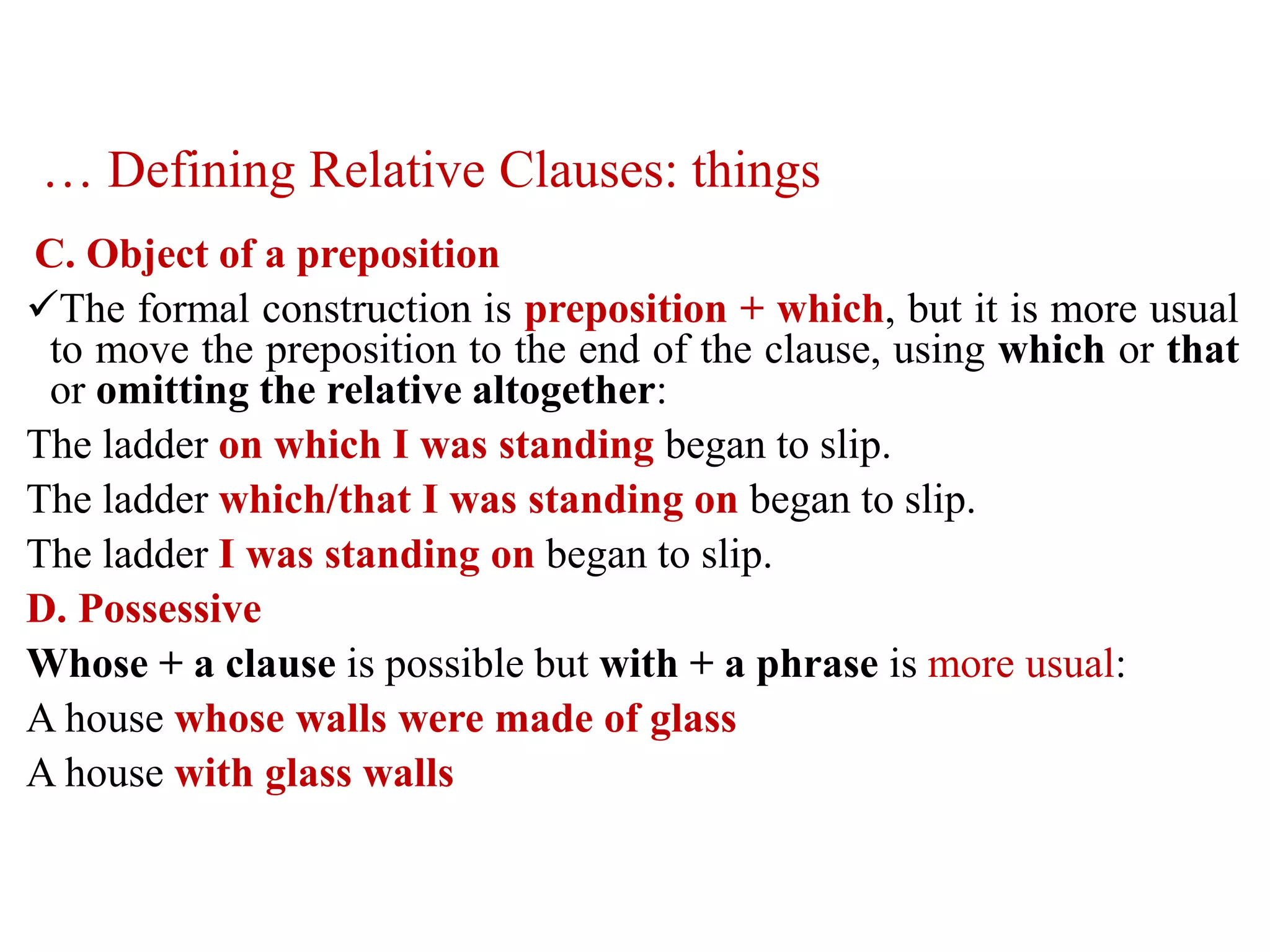 … Defining Relative Clauses: things

C. Object of a preposition

✓The formal construction is preposition + which, but it is more usual to move the preposition to the end of the clause, using which or that or omitting the relative altogether:

The ladder on which I was standing began to slip.

The ladder which/that I was standing on began to slip.

The ladder I was standing on began to slip.

D. Possessive

Whose + a clause is possible but with + a phrase is more usual:

A house whose walls were made of glass

A house with glass walls